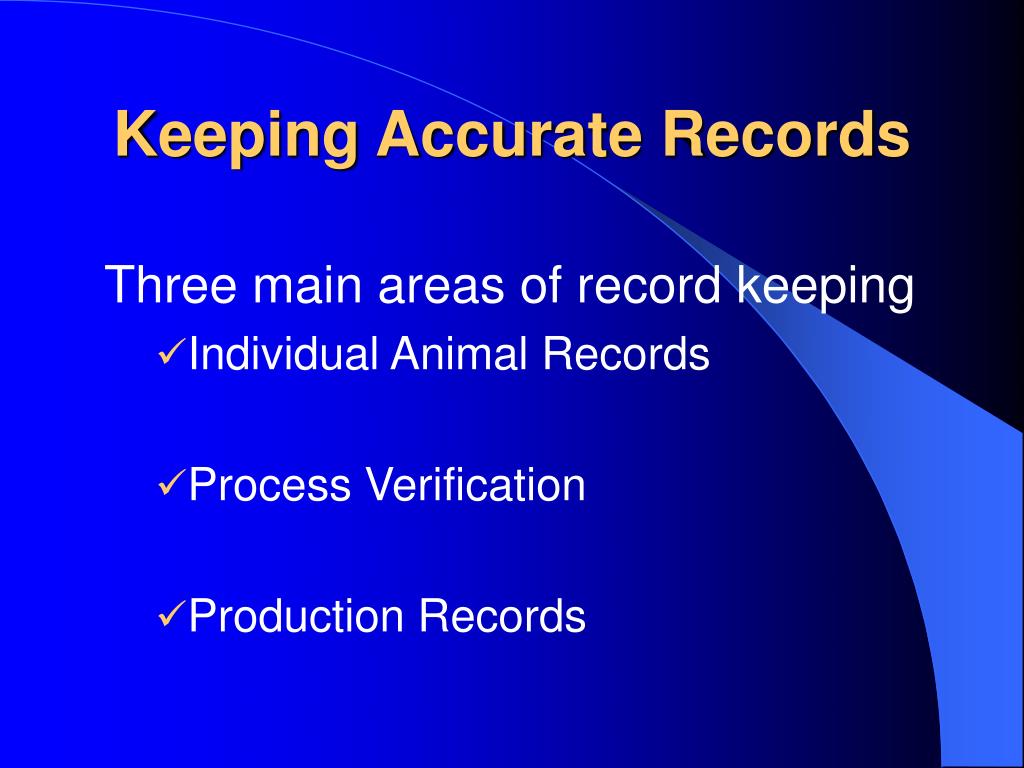 Keeping Accurate Records

Three main areas of record keeping

✓Individual Animal Records

✓Process Verification

✓Production Records